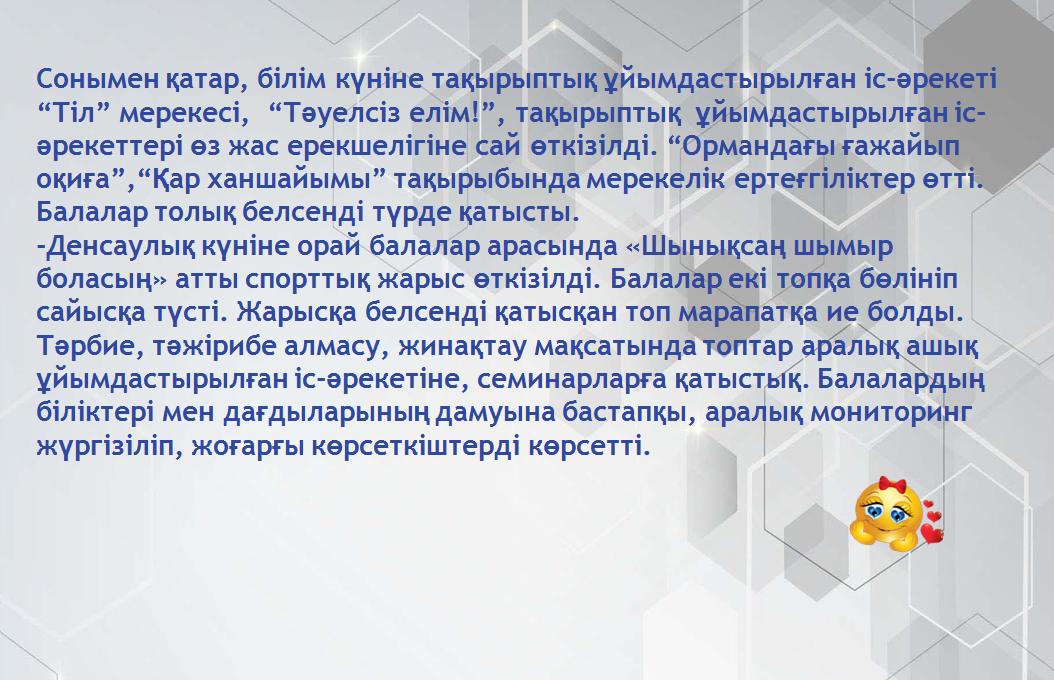 Сонымен қатар, білім күніне тақырыптық ұйымдастырылған іс-әрекеті “Тіл” мерекесі,  “Тәуелсіз елім!”, тақырыптық  ұйымдастырылған іс-әрекеттері өз жас ерекшелігіне сай өткізілді. “Ормандағы ғажайып оқиға”,“Қар ханшайымы” тақырыбында мерекелік ертеғгіліктер өтті. Балалар толық белсенді түрде қатысты.
-Денсаулық күніне орай балалар арасында «Шынықсаң шымыр боласың» атты спорттық жарыс өткізілді. Балалар екі топқа бөлініп сайысқа түсті. Жарысқа белсенді қатысқан топ марапатқа ие болды.
Тәрбие, тәжірибе алмасу, жинақтау мақсатында топтар аралық ашық ұйымдастырылған іс-әрекетіне, семинарларға қатыстық. Балалардың біліктері мен дағдыларының дамуына бастапқы, аралық мониторинг жүргізіліп, жоғарғы көрсеткіштерді көрсетті.